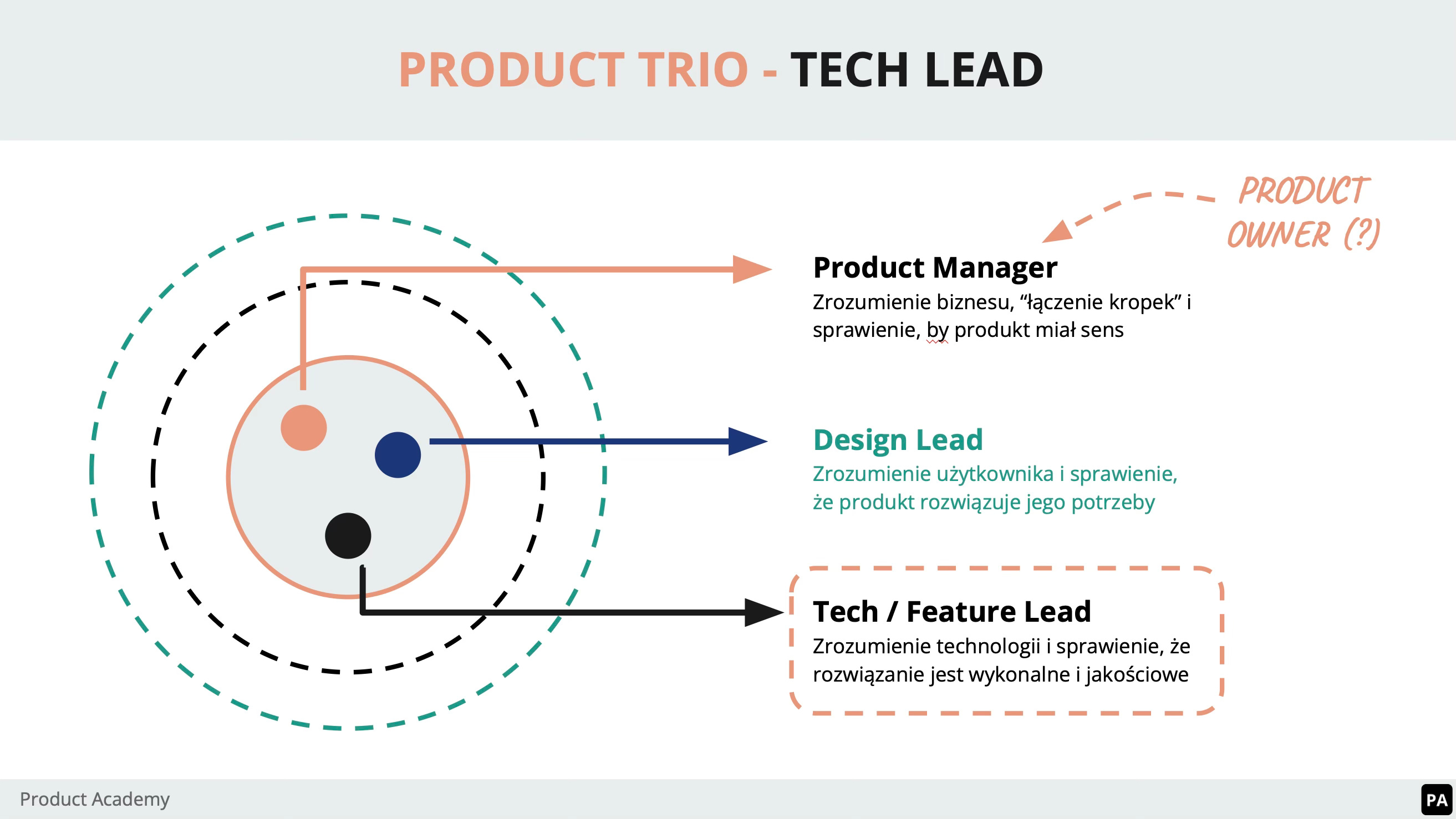 PRODUCT TRIO - TECH LEAD

PRODUCT OWNER (?)

Product Manager
Zrozumienie biznesu, “łączenie kropek” i sprawienie, by produkt miał sens

Design Lead
Zrozumienie użytkownika i sprawienie, że produkt rozwiązuje jego potrzeby

Tech / Feature Lead
Zrozumienie technologii i sprawienie, że rozwiązanie jest wykonalne i jakościowe

Product Academy

PA